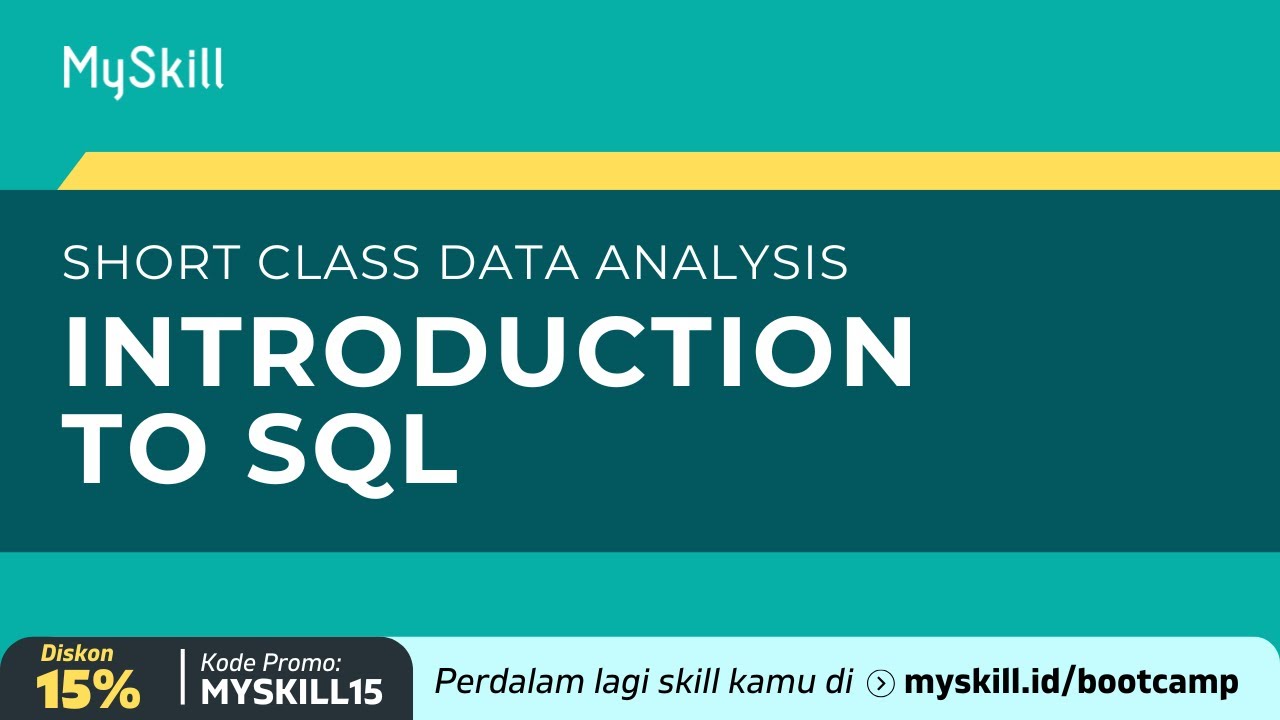 MySkill

SHORT CLASS DATA ANALYSIS

INTRODUCTION TO SQL

Diskon 15%

Kode Promo: MYSKILL15

Perdalam lagi skill kamu di myskill.id/bootcamp